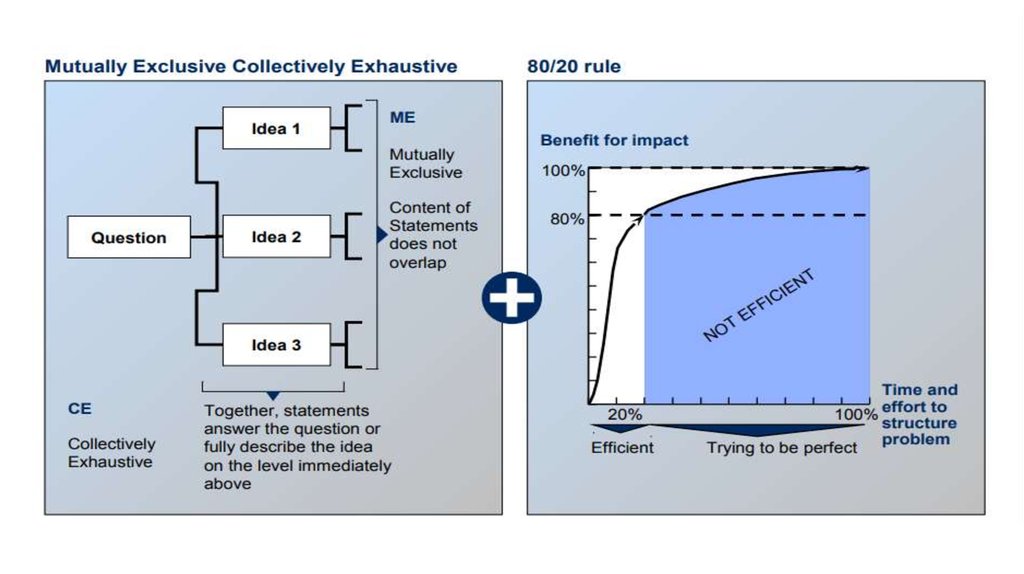 Mutually Exclusive Collectively Exhaustive

Question

Idea 1

Idea 2

Idea 3

ME

Mutually Exclusive

Content of Statements does not overlap

CE

Collectively Exhaustive

Together, statements answer the question or fully describe the idea on the level immediately above

80/20 rule

Benefit for impact

100%

80%

NOT EFFICIENT

20%

100%

Time and effort to structure problem

Efficient

Trying to be perfect